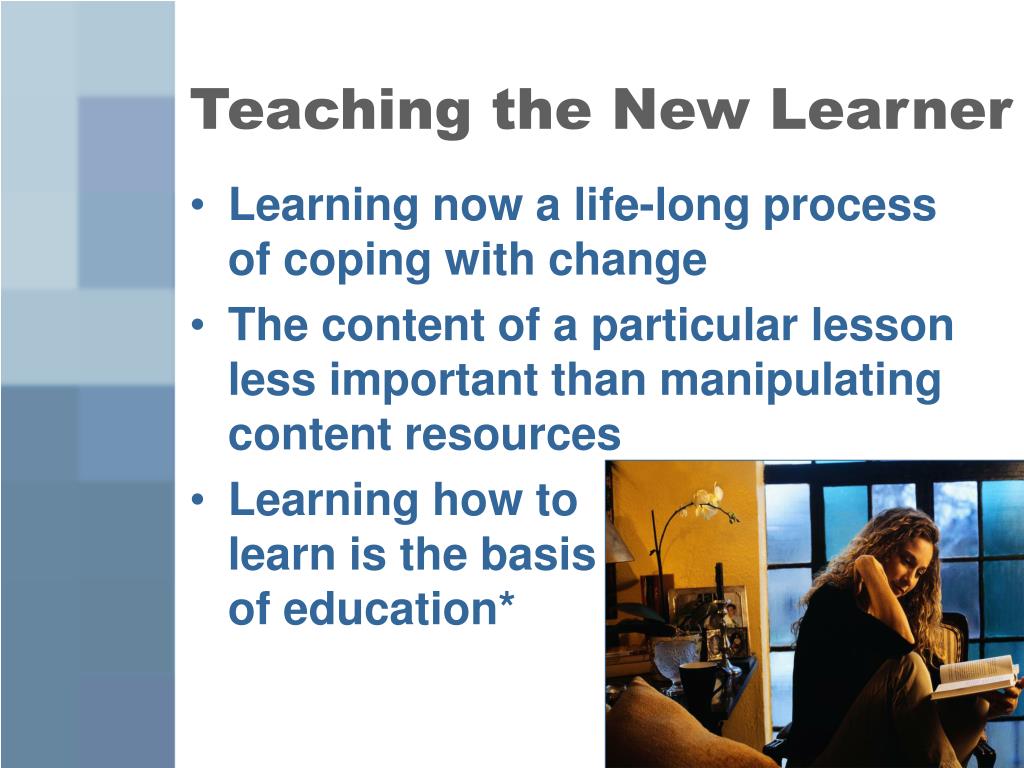 Teaching the New Learner

• Learning now a life-long process of coping with change
• The content of a particular lesson less important than manipulating content resources
• Learning how to learn is the basis of education*